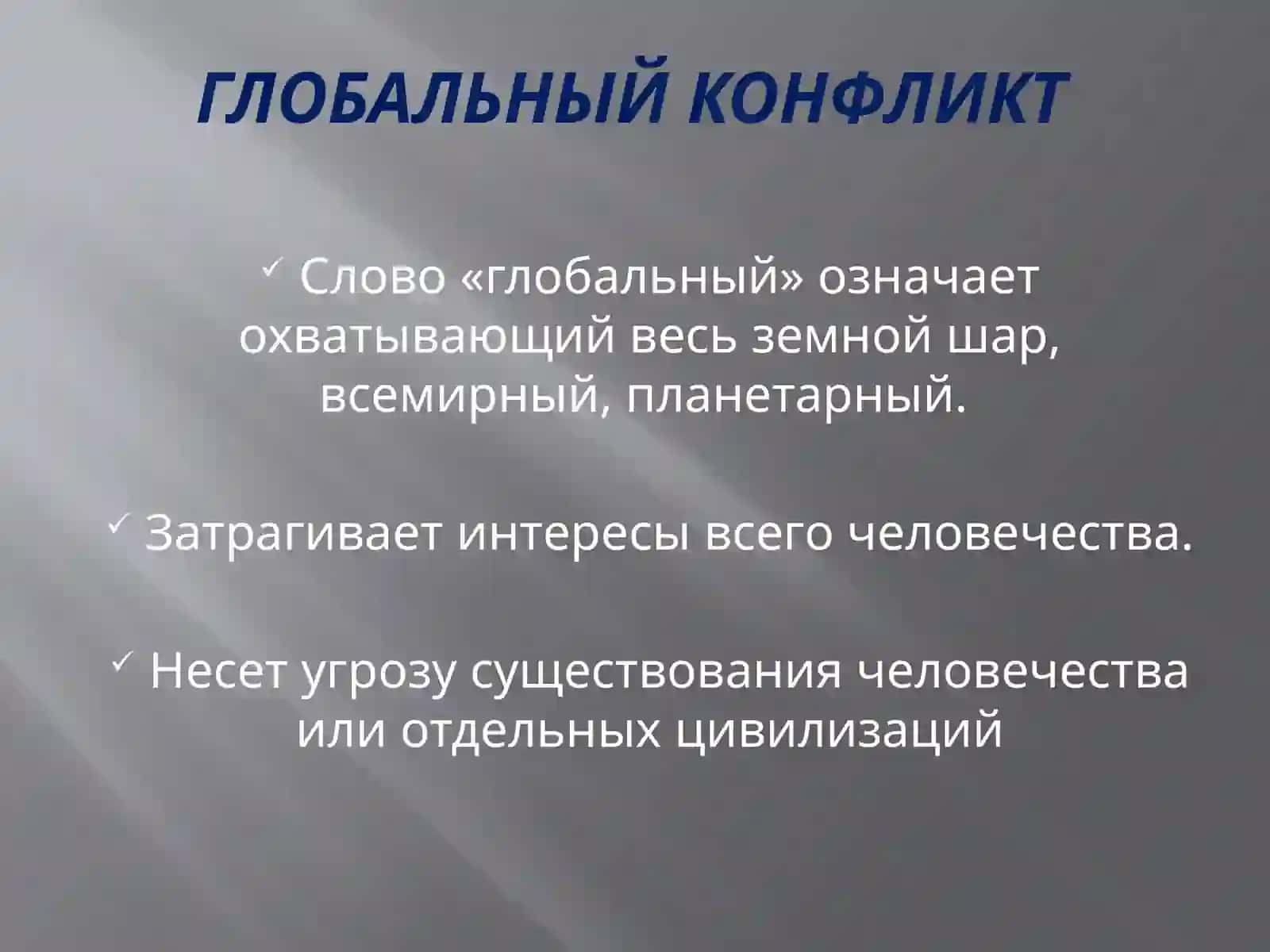 ГЛОБАЛЬНЫЙ КОНФЛИКТ

✓ Слово «глобальный» означает охватывающий весь земной шар, всемирный, планетарный.

✓ Затрагивает интересы всего человечества.

✓ Несет угрозу существования человечества или отдельных цивилизаций